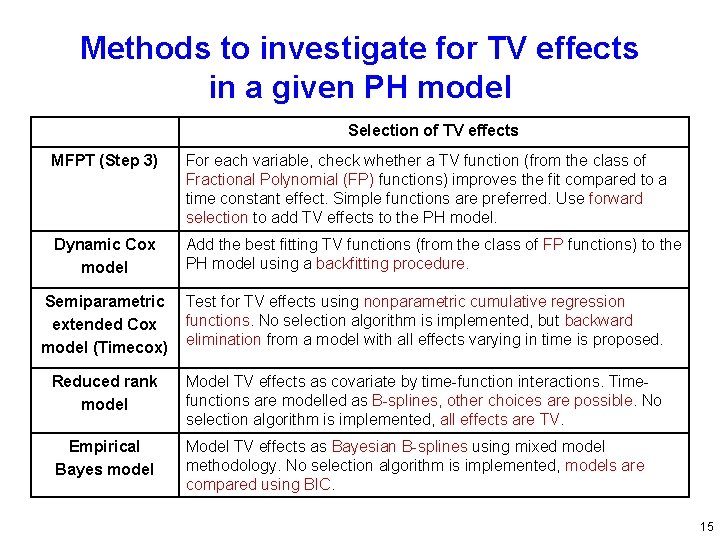 Methods to investigate for TV effects in a given PH model

| | Selection of TV effects |
|---|---|
| MFPT (Step 3) | For each variable, check whether a TV function (from the class of Fractional Polynomial (FP) functions) improves the fit compared to a time constant effect. Simple functions are preferred. Use forward selection to add TV effects to the PH model. |
| Dynamic Cox model | Add the best fitting TV functions (from the class of FP functions) to the PH model using a backfitting procedure. |
| Semiparametric extended Cox model (Timecox) | Test for TV effects using nonparametric cumulative regression functions. No selection algorithm is implemented, but backward elimination from a model with all effects varying in time is proposed. |
| Reduced rank model | Model TV effects as covariate by time-function interactions. Time-functions are modelled as B-splines, other choices are possible. No selection algorithm is implemented, all effects are TV. |
| Empirical Bayes model | Model TV effects as Bayesian B-splines using mixed model methodology. No selection algorithm is implemented, models are compared using BIC. |

15